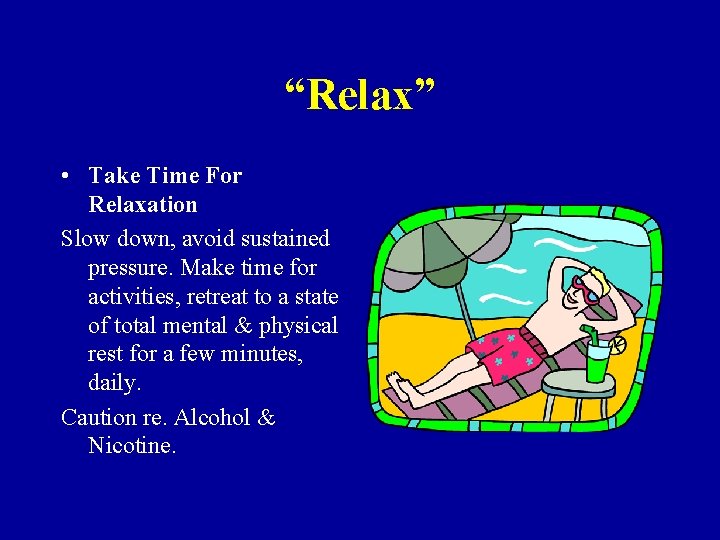 “Relax”

• Take Time For Relaxation

Slow down, avoid sustained pressure. Make time for activities, retreat to a state of total mental & physical rest for a few minutes, daily.

Caution re. Alcohol & Nicotine.